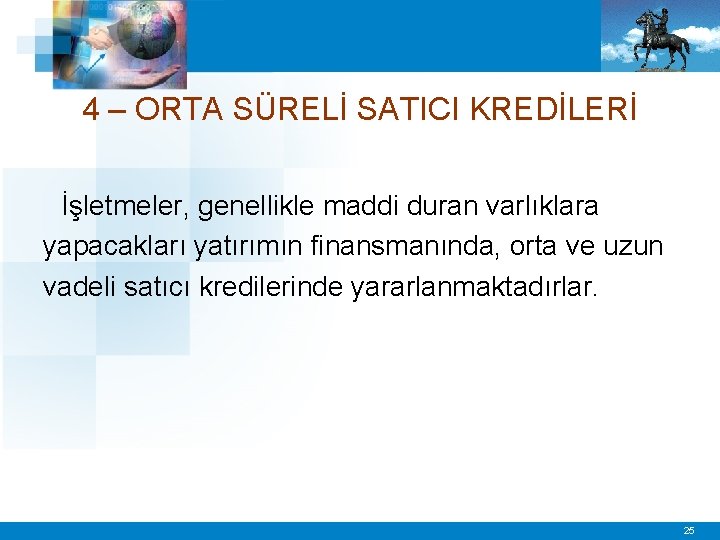 4 – ORTA SÜRELİ SATICI KREDİLERİ

İşletmeler, genellikle maddi duran varlıklara yapacakları yatırımın finansmanında, orta ve uzun vadeli satıcı kredilerinde yararlanmaktadırlar.

25